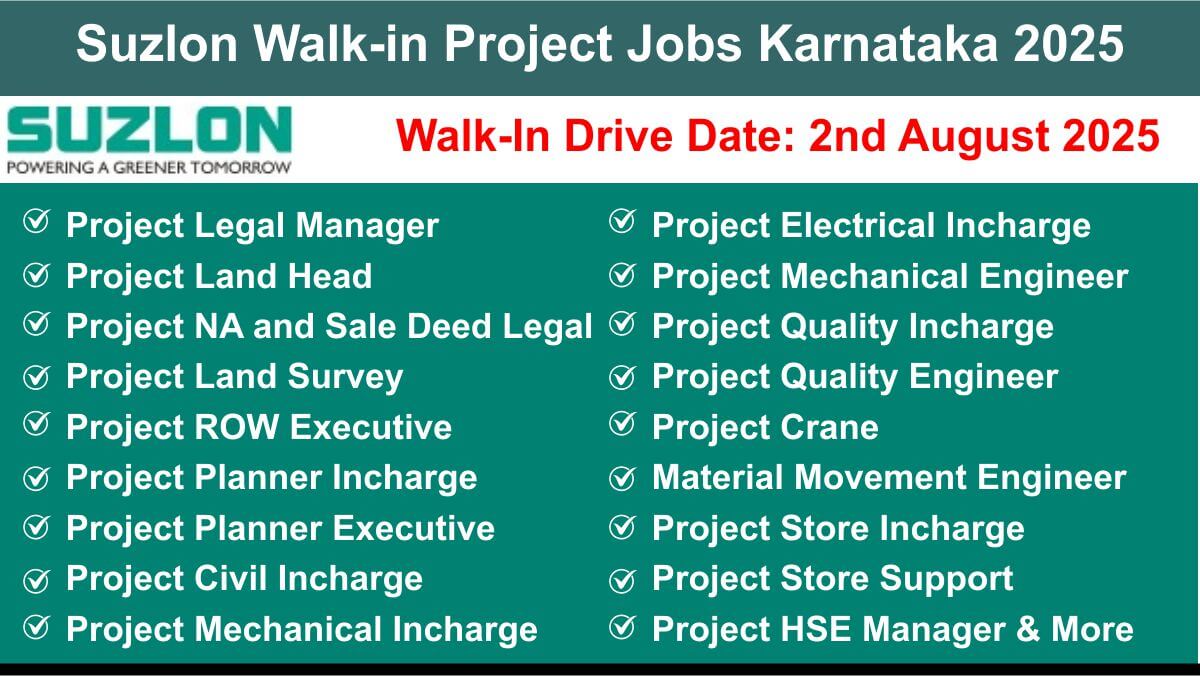 Suzlon Walk-in Project Jobs Karnataka 2025

SUZLON
POWERING A GREENER TOMORROW

Walk-In Drive Date: 2nd August 2025

Project Legal Manager
Project Land Head
Project NA and Sale Deed Legal
Project Land Survey
Project ROW Executive
Project Planner Incharge
Project Planner Executive
Project Civil Incharge
Project Mechanical Incharge

Project Electrical Incharge
Project Mechanical Engineer
Project Quality Incharge
Project Quality Engineer
Project Crane
Material Movement Engineer
Project Store Incharge
Project Store Support
Project HSE Manager & More